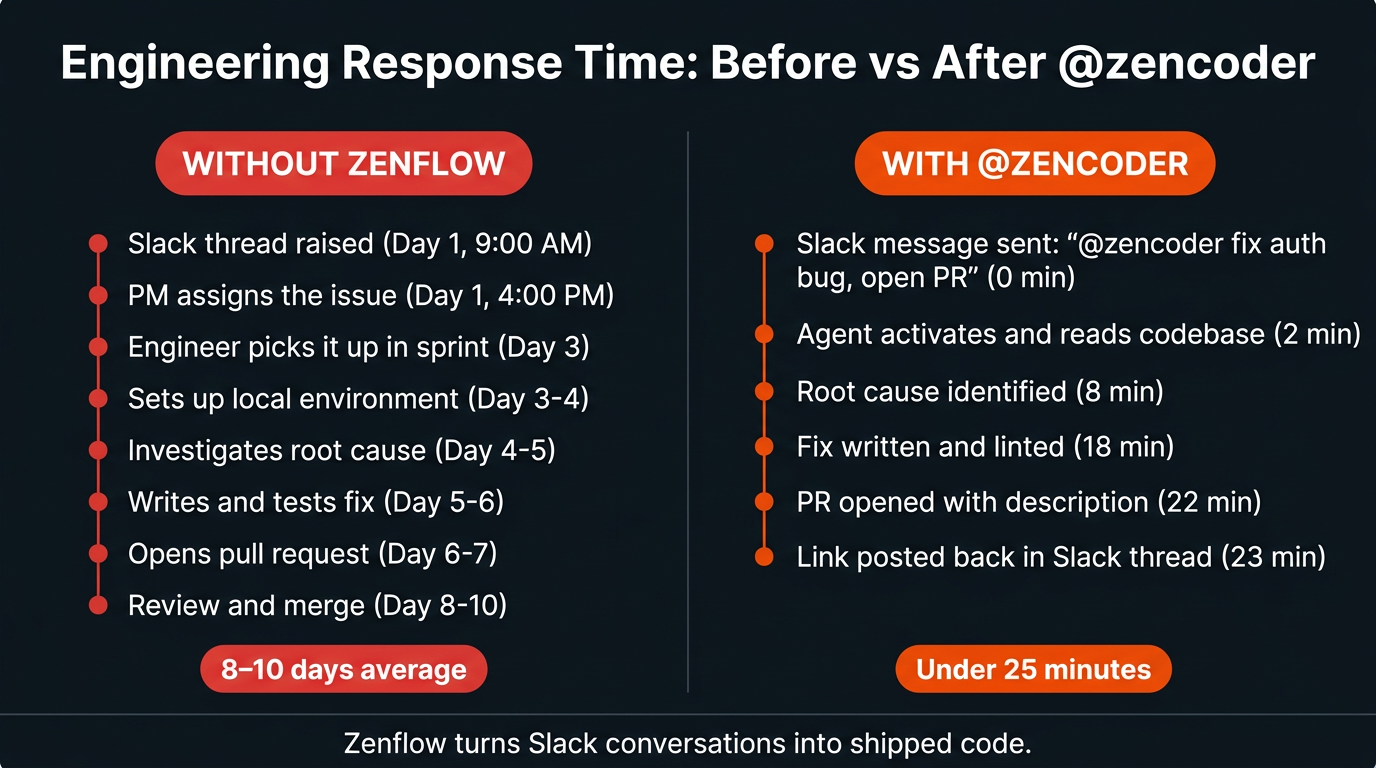 Engineering Response Time: Before vs After @zencoder

WITHOUT ZENFLOW

Slack thread raised (Day 1, 9:00 AM)
PM assigns the issue (Day 1, 4:00 PM)
Engineer picks it up in sprint (Day 3)
Sets up local environment (Day 3-4)
Investigates root cause (Day 4-5)
Writes and tests fix (Day 5-6)
Opens pull request (Day 6-7)
Review and merge (Day 8-10)

8–10 days average

WITH @ZENCODER

Slack message sent: “@zencoder fix auth bug, open PR” (0 min)
Agent activates and reads codebase (2 min)
Root cause identified (8 min)
Fix written and linted (18 min)
PR opened with description (22 min)
Link posted back in Slack thread (23 min)

Under 25 minutes

Zenflow turns Slack conversations into shipped code.